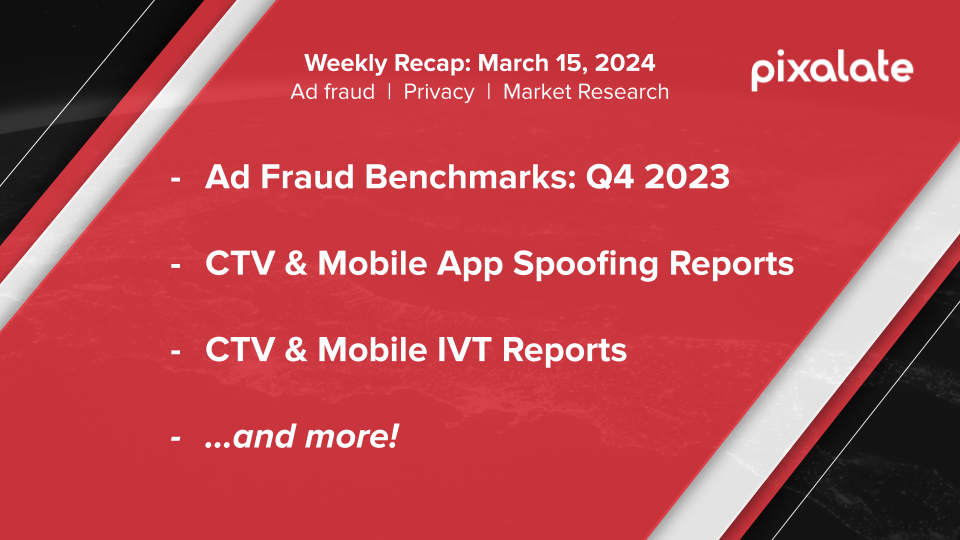 Weekly Recap: March 15, 2024
Ad fraud | Privacy | Market Research

pixalate

- Ad Fraud Benchmarks: Q4 2023

- CTV & Mobile App Spoofing Reports

- CTV & Mobile IVT Reports

- ...and more!